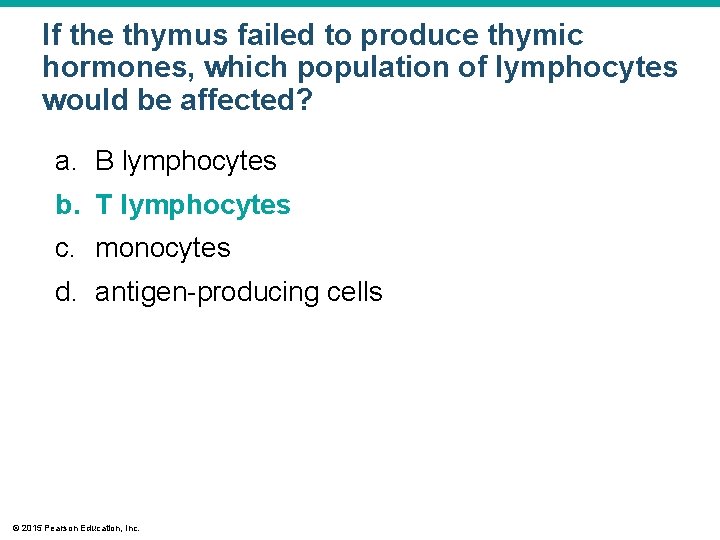 If the thymus failed to produce thymic hormones, which population of lymphocytes would be affected?

a. B lymphocytes
b. T lymphocytes
c. monocytes
d. antigen-producing cells

© 2015 Pearson Education, Inc.